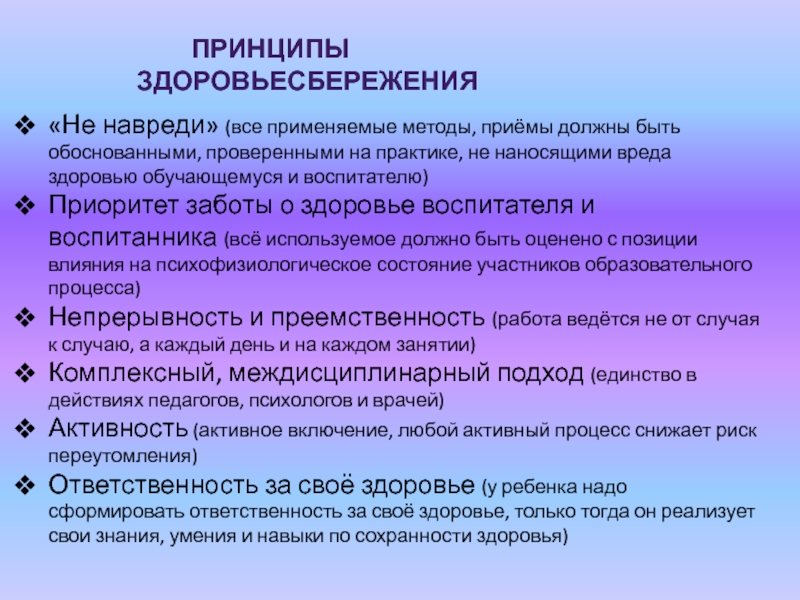 ПРИНЦИПЫ ЗДОРОВЬЕСБЕРЕЖЕНИЯ

❖ «Не навреди» (все применяемые методы, приёмы должны быть обоснованными, проверенными на практике, не наносящими вреда здоровью обучающемуся и воспитателю)
❖ Приоритет заботы о здоровье воспитателя и воспитанника (всё используемое должно быть оценено с позиции влияния на психофизиологическое состояние участников образовательного процесса)
❖ Непрерывность и преемственность (работа ведётся не от случая к случаю, а каждый день и на каждом занятии)
❖ Комплексный, междисциплинарный подход (единство в действиях педагогов, психологов и врачей)
❖ Активность (активное включение, любой активный процесс снижает риск переутомления)
❖ Ответственность за своё здоровье (у ребенка надо сформировать ответственность за своё здоровье, только тогда он реализует свои знания, умения и навыки по сохранности здоровья)